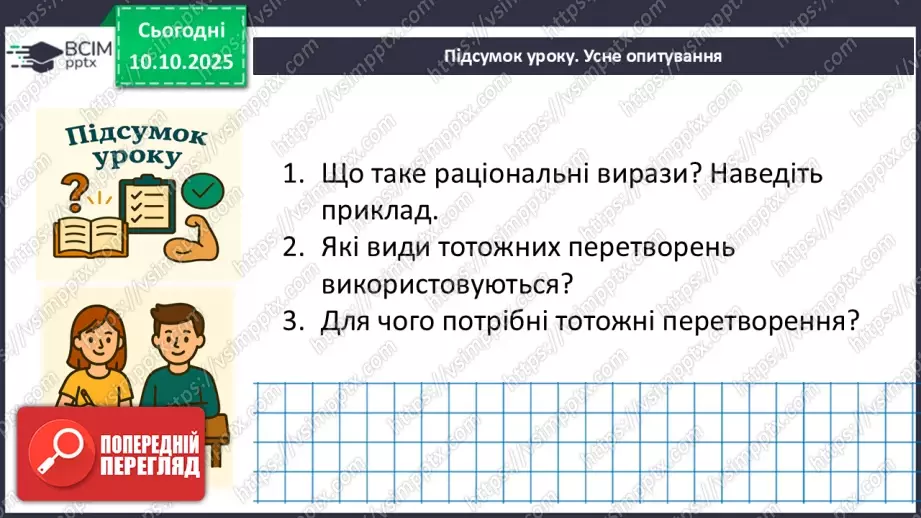 ВСІМ pptx

Сьогодні 10.10.2025

Підсумок уроку. Усне опитування

Підсумок уроку

1. Що таке раціональні вирази? Наведіть приклад.
2. Які види тотожних перетворень використовуються?
3. Для чого потрібні тотожні перетворення?

ПОПЕРЕДНІЙ ПЕРЕГЛЯД

https://vsimpptx.com